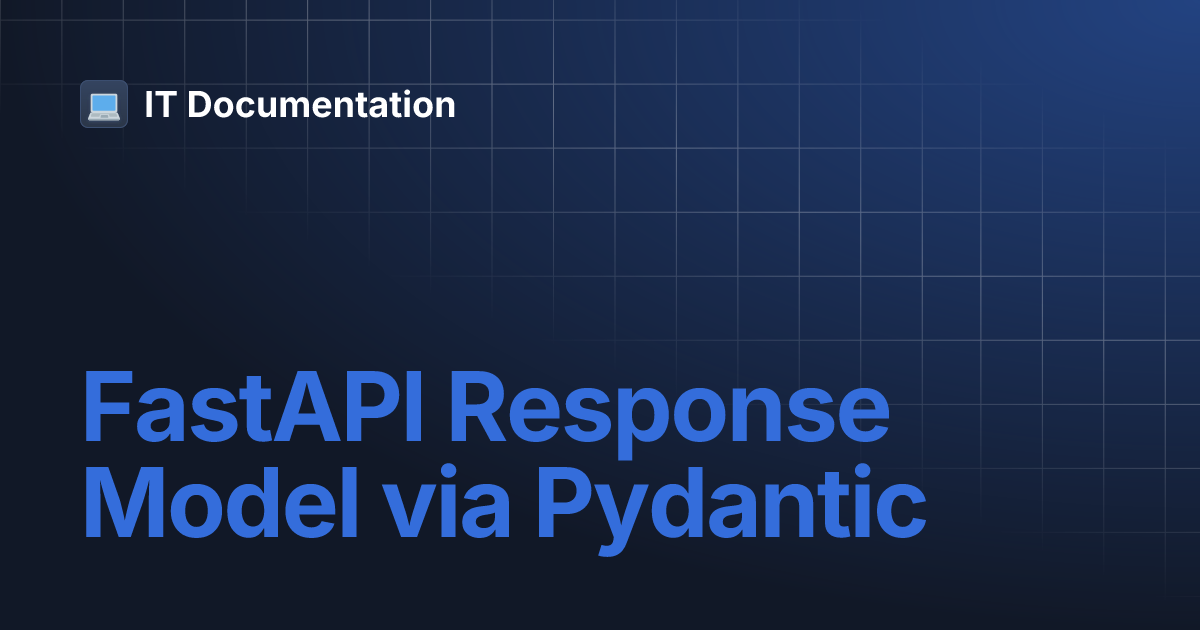 IT Documentation

FastAPI Response Model via Pydantic